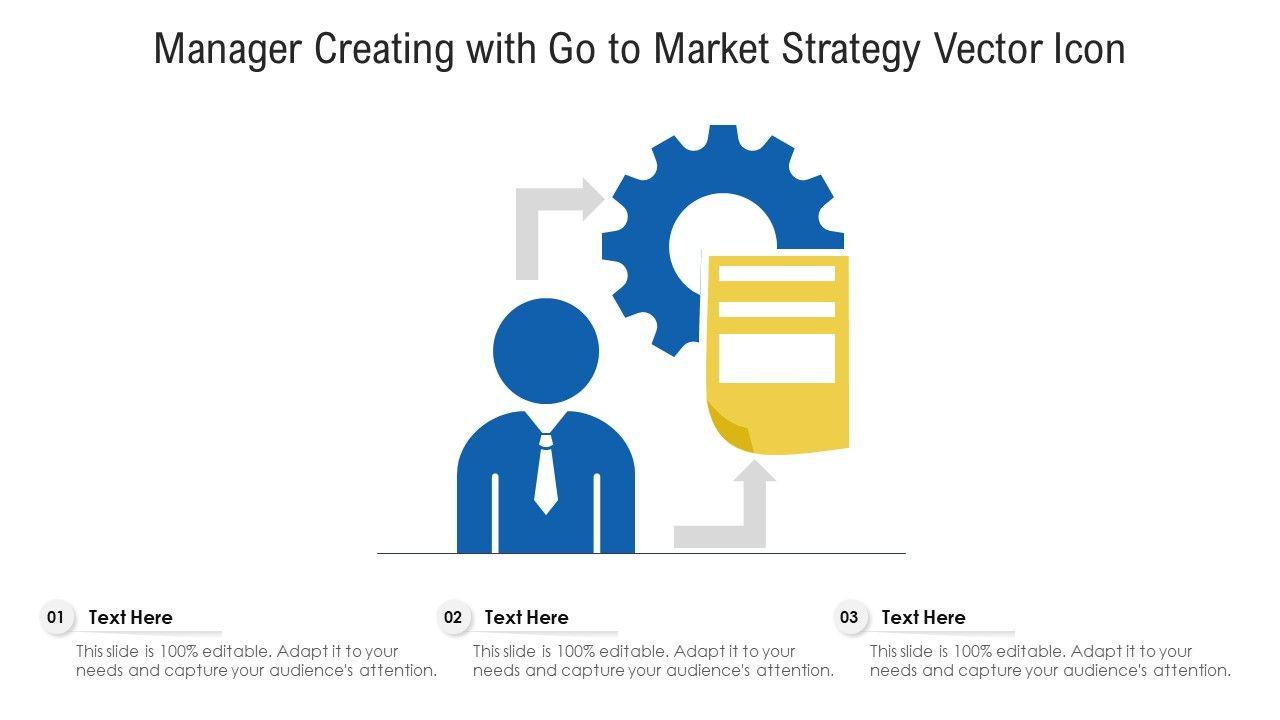 Manager Creating with Go to Market Strategy Vector Icon

01 Text Here
This slide is 100% editable. Adapt it to your needs and capture your audience's attention.

02 Text Here
This slide is 100% editable. Adapt it to your needs and capture your audience's attention.

03 Text Here
This slide is 100% editable. Adapt it to your needs and capture your audience's attention.